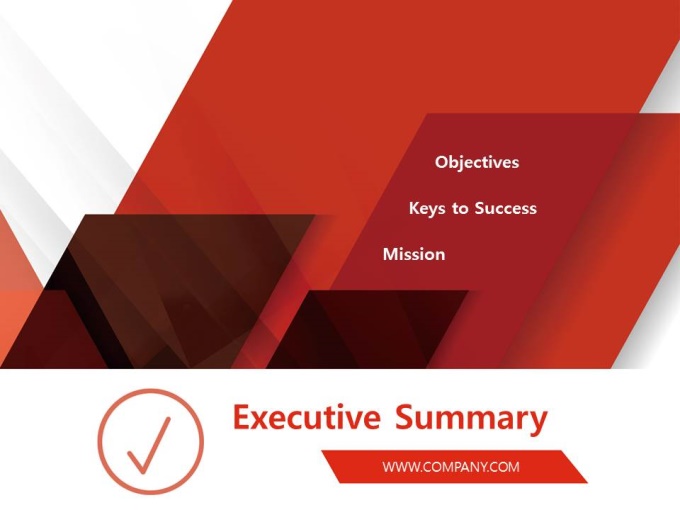 Objectives

Keys to Success

Mission

Executive Summary

WWW.COMPANY.COM